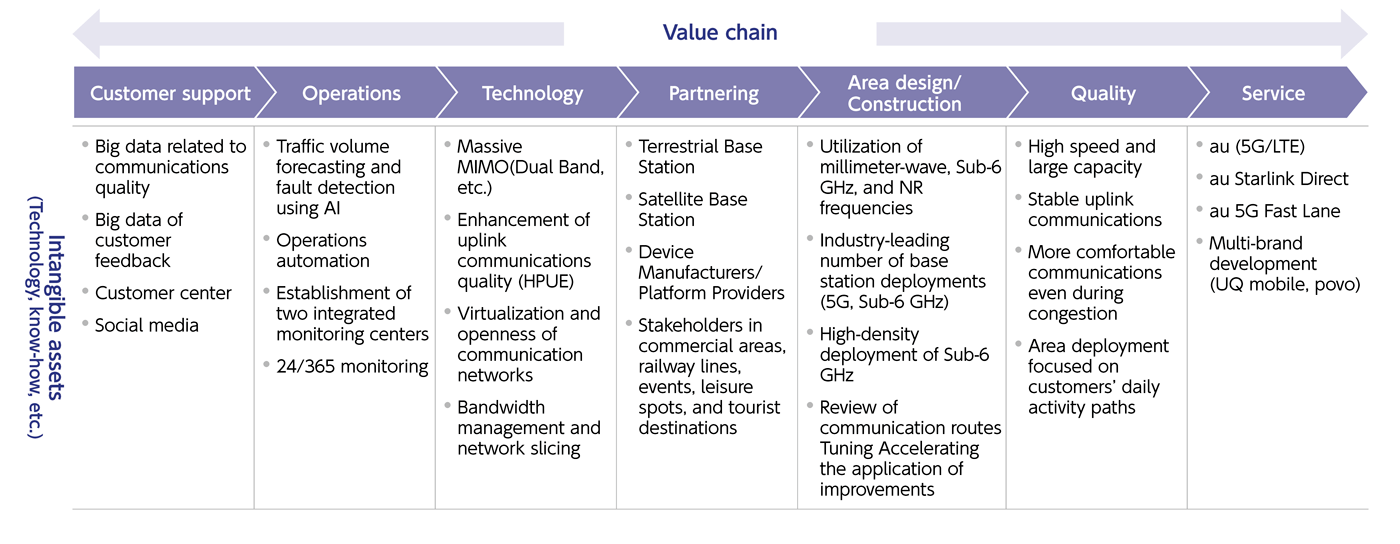 Value chain

Intangible assets (Technology, know-how, etc.)

| Customer support | Operations | Technology | Partnering | Area design/ Construction | Quality | Service |
|---|---|---|---|---|---|---|
| • Big data related to communications quality • Big data of customer feedback • Customer center • Social media | • Traffic volume forecasting and fault detection using AI • Operations automation • Establishment of two integrated monitoring centers • 24/365 monitoring | • Massive MIMO(Dual Band, etc.) • Enhancement of uplink communications quality (HPUE) • Virtualization and openness of communication networks • Bandwidth management and network slicing | • Terrestrial Base Station • Satellite Base Station • Device Manufacturers/ Platform Providers • Stakeholders in commercial areas, railway lines, events, leisure spots, and tourist destinations | • Utilization of millimeter-wave, Sub-6 GHz, and NR frequencies • Industry-leading number of base station deployments (5G, Sub-6 GHz) • High-density deployment of Sub-6 GHz • Review of communication routes Tuning Accelerating the application of improvements | • High speed and large capacity • Stable uplink communications • More comfortable communications even during congestion • Area deployment focused on customers' daily activity paths | • au (5G/LTE) • au Starlink Direct • au 5G Fast Lane • Multi-brand development (UQ mobile, povo) |